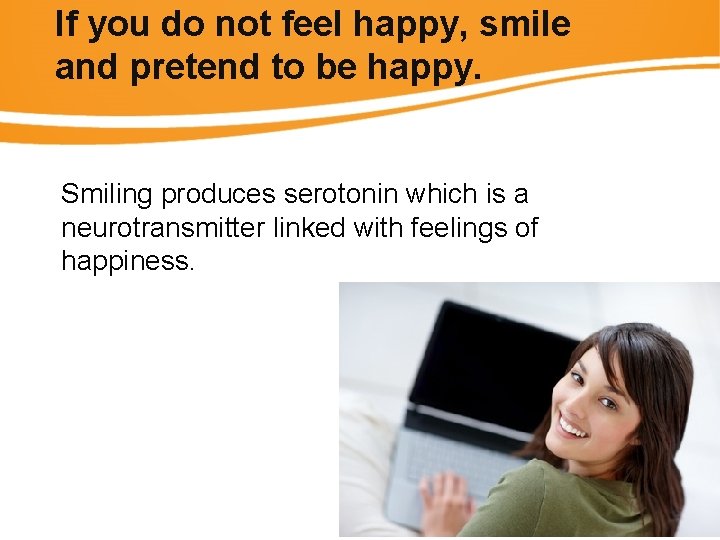 If you do not feel happy, smile and pretend to be happy.

Smiling produces serotonin which is a neurotransmitter linked with feelings of happiness.